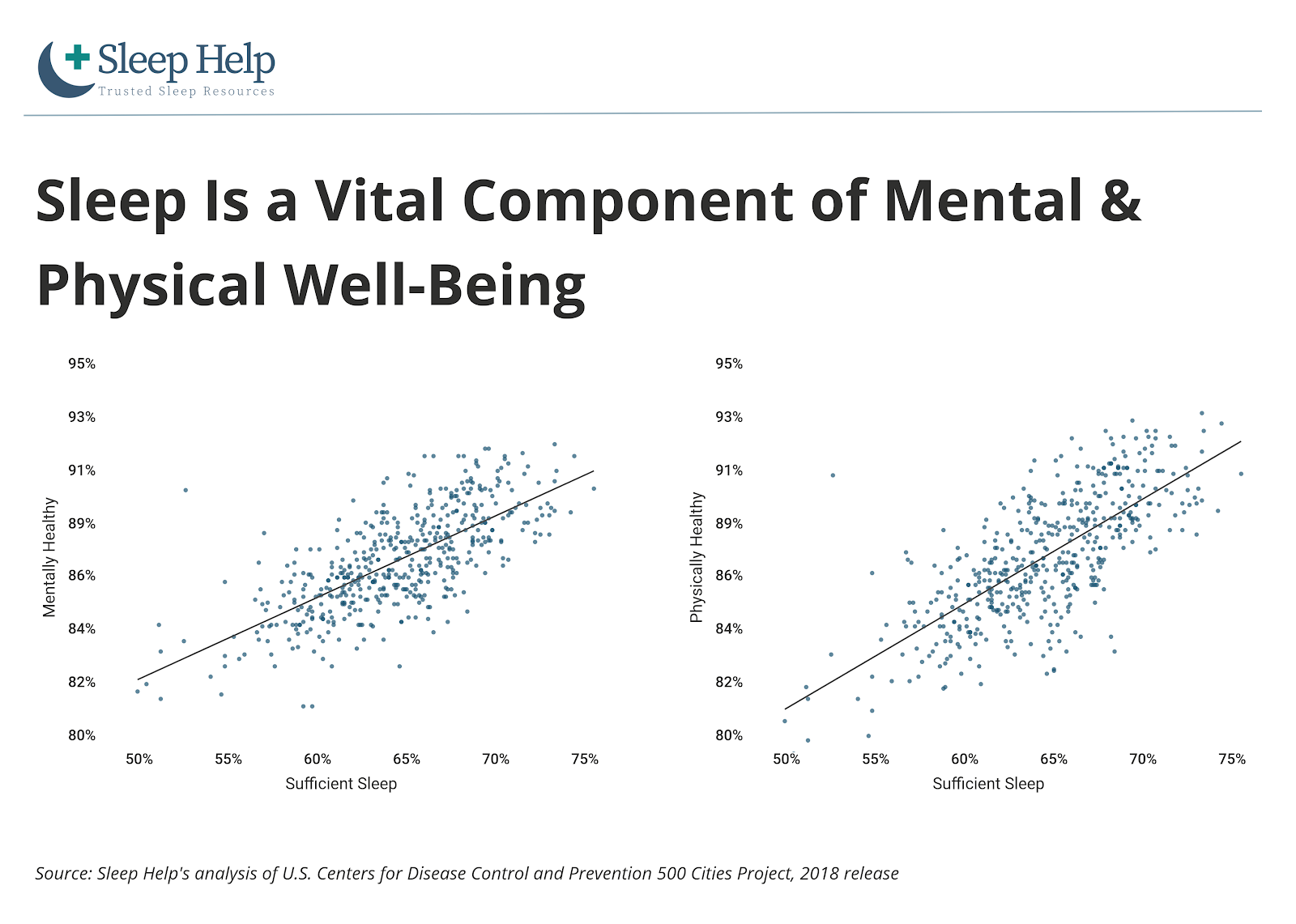 Sleep Help
Trusted Sleep Resources

Sleep Is a Vital Component of Mental & Physical Well-Being

95%
93%
91%
89%
86%
84%
82%
80%
Mentally Healthy
50% 55% 60% 65% 70% 75%
Sufficient Sleep

95%
93%
91%
89%
86%
84%
82%
80%
Physically Healthy
50% 55% 60% 65% 70% 75%
Sufficient Sleep

Source: Sleep Help's analysis of U.S. Centers for Disease Control and Prevention 500 Cities Project, 2018 release